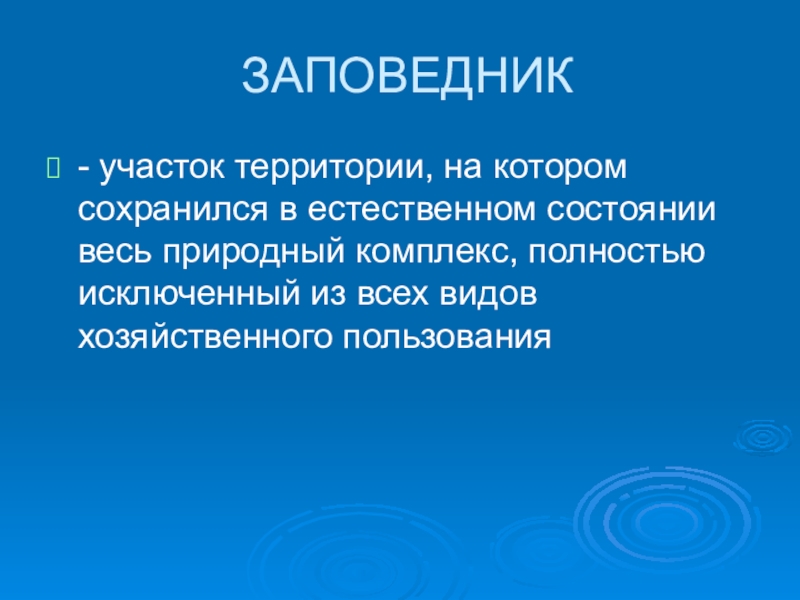 ЗАПОВЕДНИК

- участок территории, на котором сохранился в естественном состоянии весь природный комплекс, полностью исключенный из всех видов хозяйственного пользования